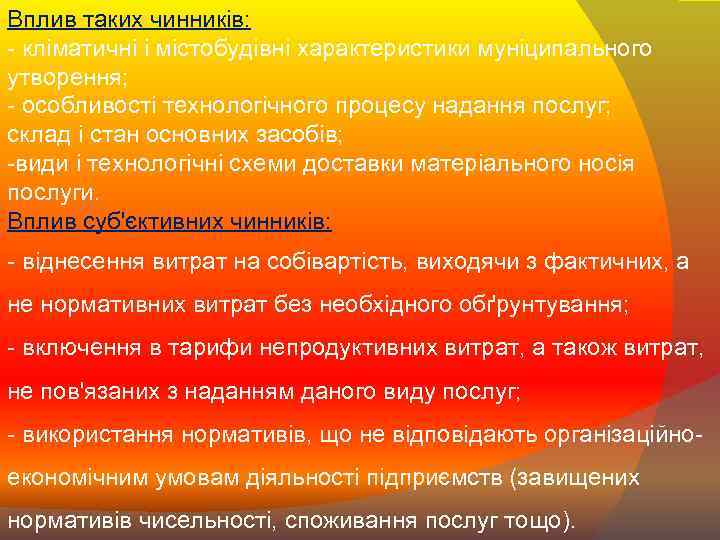 Вплив таких чинників:
- кліматичні і містобудівні характеристики муніципального утворення;
- особливості технологічного процесу надання послуг; склад і стан основних засобів;
-види і технологічні схеми доставки матеріального носія послуги.
Вплив суб'єктивних чинників:
- віднесення витрат на собівартість, виходячи з фактичних, а не нормативних витрат без необхідного обґрунтування;
- включення в тарифи непродуктивних витрат, а також витрат, не пов'язаних з наданням даного виду послуг;
- використання нормативів, що не відповідають організаційно-економічним умовам діяльності підприємств (завищених нормативів чисельності, споживання послуг тощо).